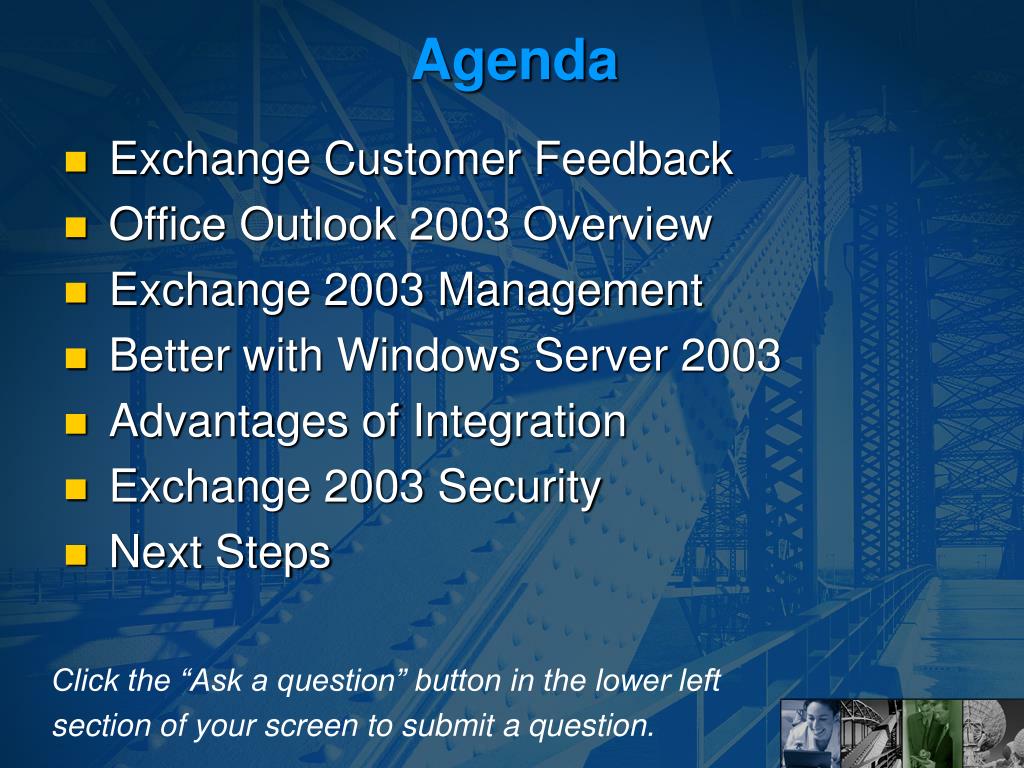 Agenda

- Exchange Customer Feedback
- Office Outlook 2003 Overview
- Exchange 2003 Management
- Better with Windows Server 2003
- Advantages of Integration
- Exchange 2003 Security
- Next Steps

Click the “Ask a question” button in the lower left section of your screen to submit a question.